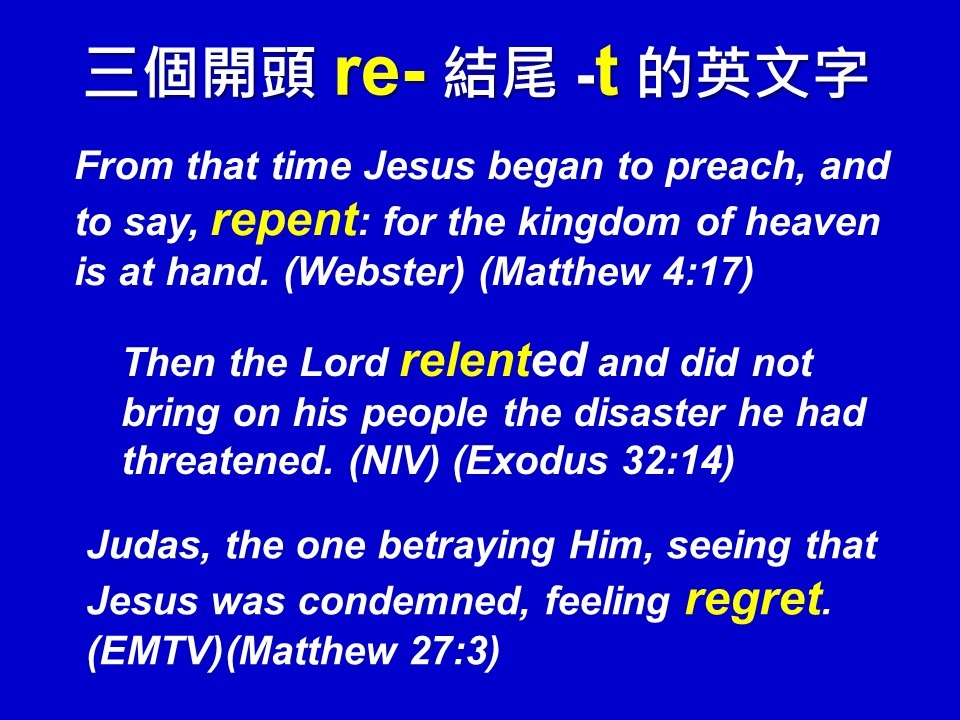 三個開頭 re- 結尾 -t 的英文字

From that time Jesus began to preach, and to say, repent: for the kingdom of heaven is at hand. (Webster) (Matthew 4:17)

Then the Lord relented and did not bring on his people the disaster he had threatened. (NIV) (Exodus 32:14)

Judas, the one betraying Him, seeing that Jesus was condemned, feeling regret. (EMTV)(Matthew 27:3)